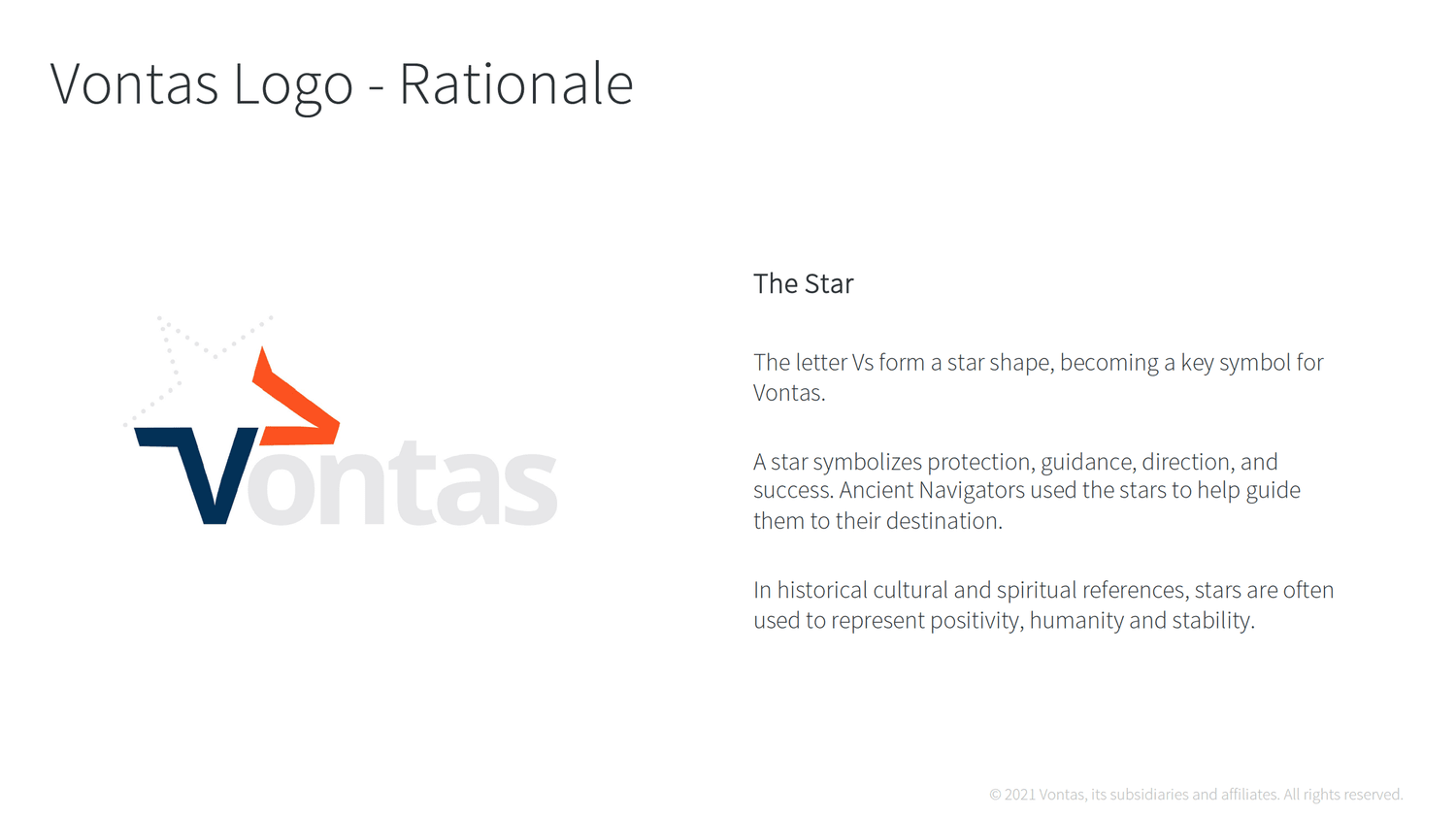 Vontas Logo - Rationale

Vontas

The Star

The letter Vs form a star shape, becoming a key symbol for Vontas.

A star symbolizes protection, guidance, direction, and success. Ancient Navigators used the stars to help guide them to their destination.

In historical cultural and spiritual references, stars are often used to represent positivity, humanity and stability.

© 2021 Vontas, its subsidiaries and affiliates. All rights reserved.